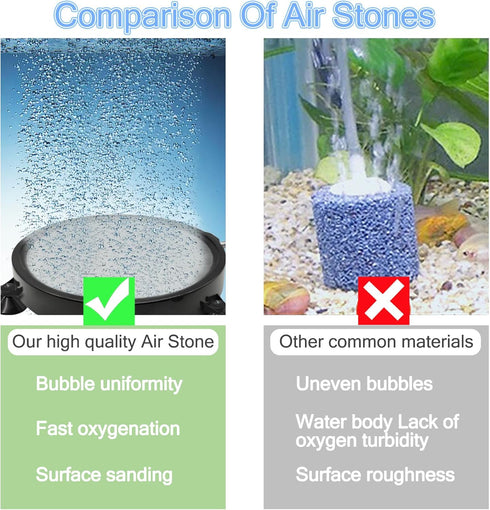 Comparison Of Air Stones

Our high quality Air Stone

Bubble uniformity

Fast oxygenation

Surface sanding

Other common materials

Uneven bubbles

Water body Lack of oxygen turbidity

Surface roughness